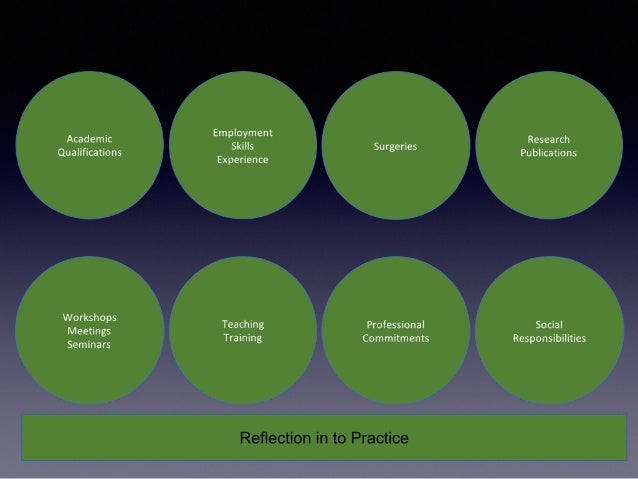 Academic Qualifications

Employment Skills Experience

Surgeries

Research Publications

Workshops Meetings Seminars

Teaching Training

Professional Commitments

Social Responsibilities

Reflection in to Practice